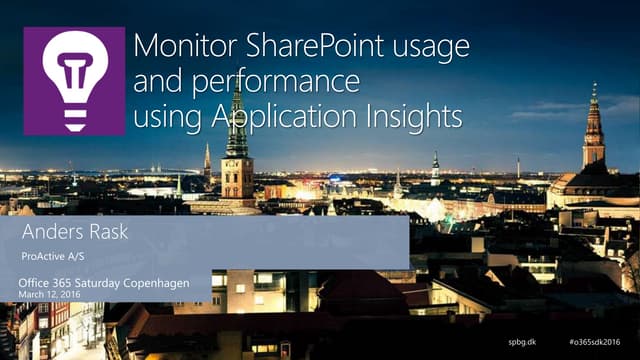 Monitor SharePoint usage and performance using Application Insights

Anders Rask

ProActive A/S

Office 365 Saturday Copenhagen
March 12, 2016

spbg.dk

#o365sdk2016